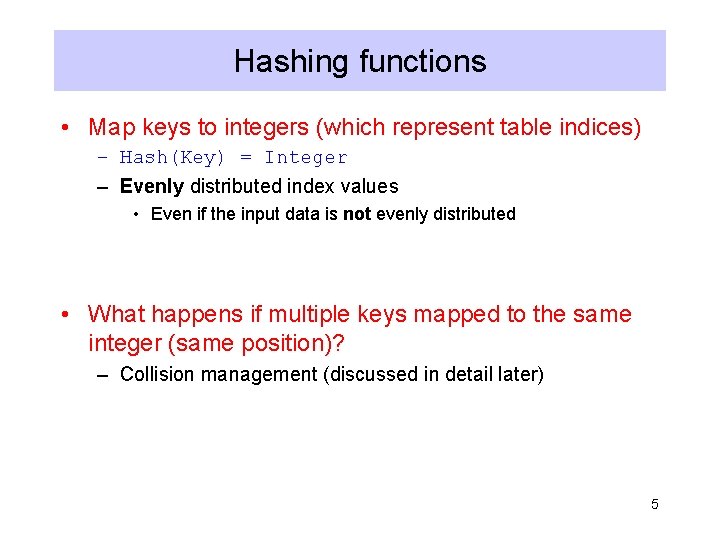 Hashing functions

• Map keys to integers (which represent table indices)
  – Hash(Key) = Integer
  – Evenly distributed index values
    • Even if the input data is not evenly distributed

• What happens if multiple keys mapped to the same integer (same position)?
  – Collision management (discussed in detail later)

5